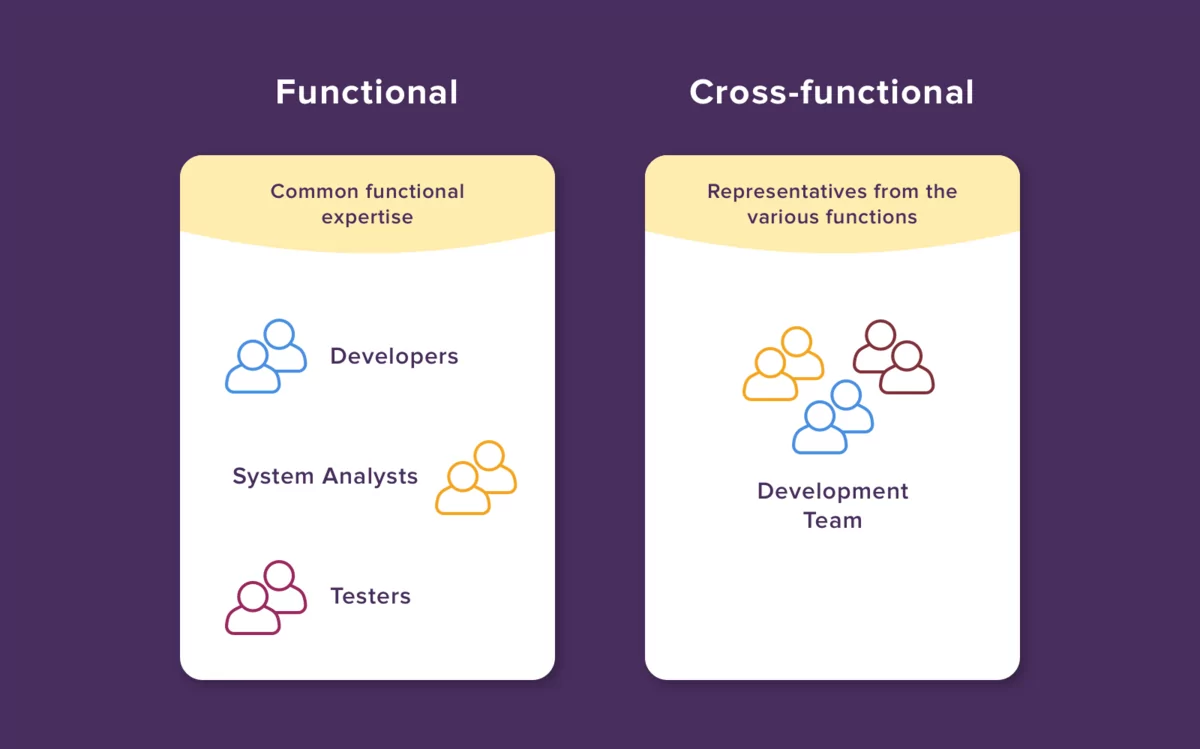 Functional

Common functional expertise

Developers

System Analysts

Testers

Cross-functional

Representatives from the various functions

Development Team